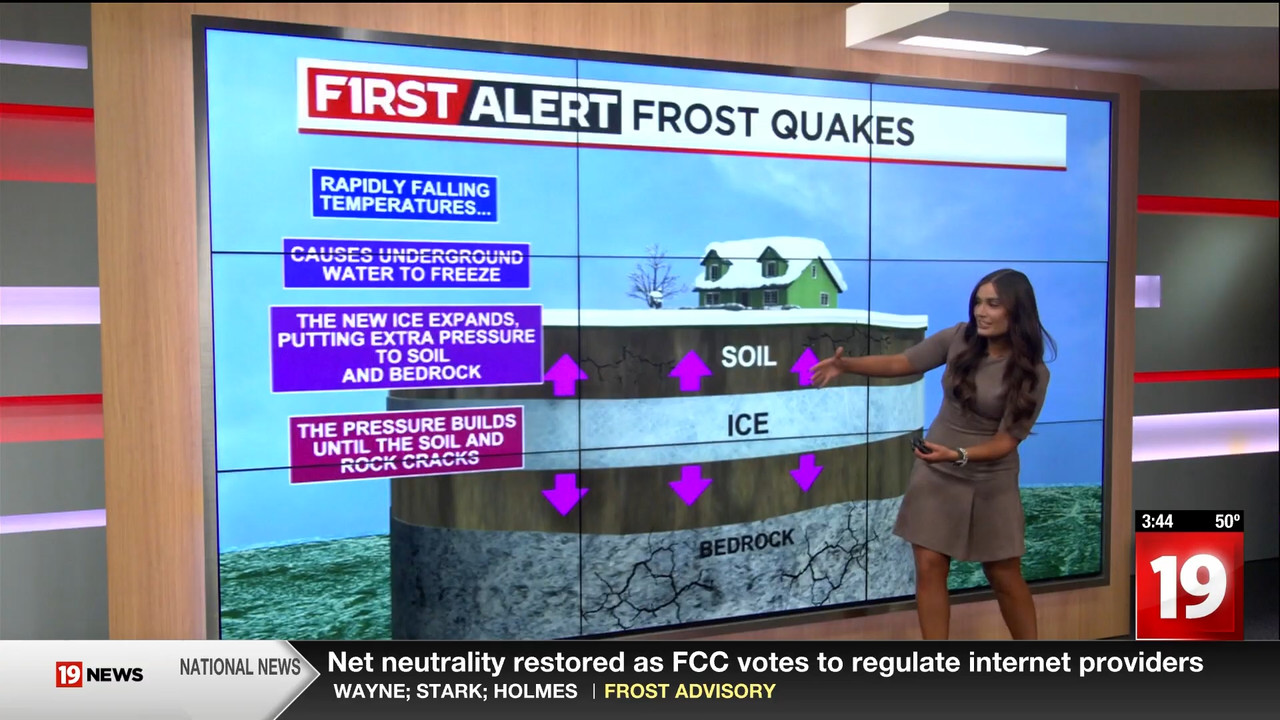 F1RST ALERT FROST QUAKES

RAPIDLY FALLING TEMPERATURES...

CAUSES UNDERGROUND WATER TO FREEZE

THE NEW ICE EXPANDS, PUTTING EXTRA PRESSURE TO SOIL AND BEDROCK

THE PRESSURE BUILDS UNTIL THE SOIL AND ROCK CRACKS

SOIL

ICE

BEDROCK

3:44 50°

19

19 NEWS NATIONAL NEWS

Net neutrality restored as FCC votes to regulate internet providers

WAYNE; STARK; HOLMES | FROST ADVISORY